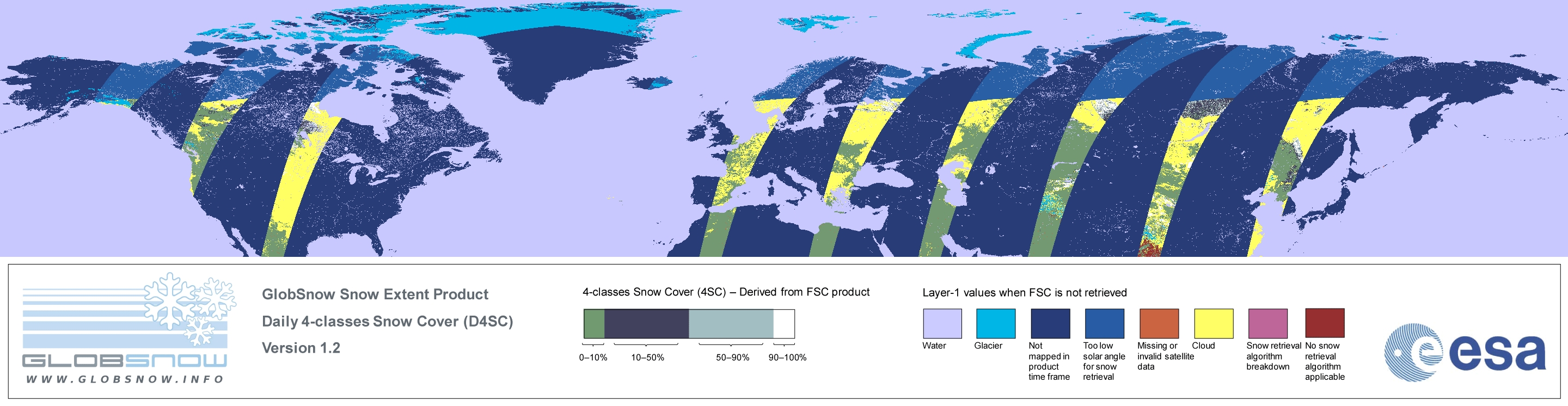 GLOBSNOW
WWW.GLOBSNOW.INFO

GlobSnow Snow Extent Product
Daily 4-classes Snow Cover (D4SC)
Version 1.2

4-classes Snow Cover (4SC) – Derived from FSC product
0–10%
10–50%
50–90%
90–100%

Layer-1 values when FSC is not retrieved
Water
Glacier
Not mapped in product time frame
Too low solar angle for snow retrieval
Missing or invalid satellite data
Cloud
Snow retrieval algorithm breakdown
No snow retrieval algorithm applicable

esa